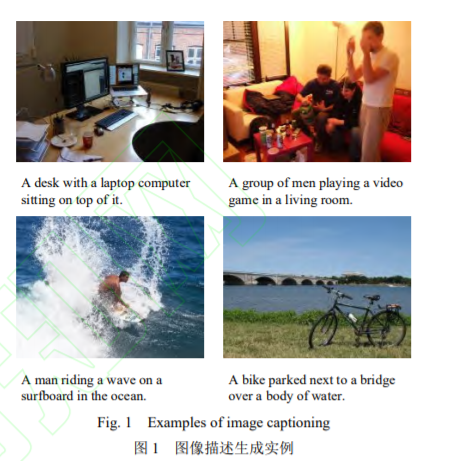 A desk with a laptop computer sitting on top of it.

A group of men playing a video game in a living room.

A man riding a wave on a surfboard in the ocean.

A bike parked next to a bridge over a body of water.

Fig. 1 Examples of image captioning

图 1 图像描述生成实例